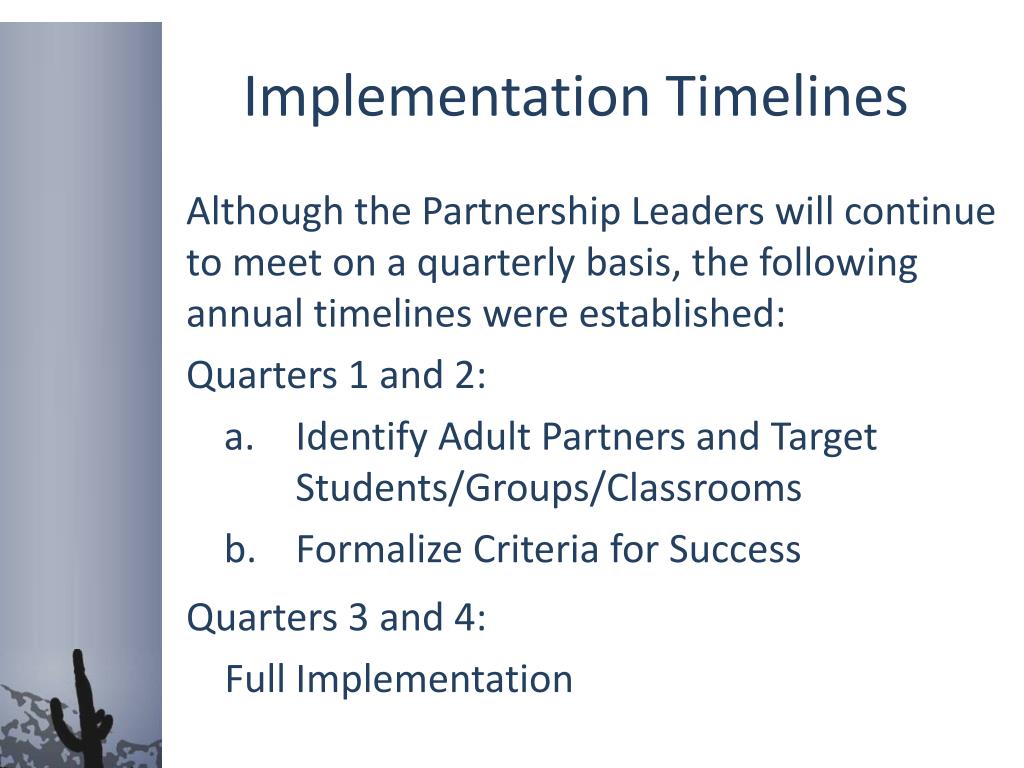 Implementation Timelines

Although the Partnership Leaders will continue to meet on a quarterly basis, the following annual timelines were established:

Quarters 1 and 2:

a. Identify Adult Partners and Target Students/Groups/Classrooms
b. Formalize Criteria for Success

Quarters 3 and 4:

Full Implementation